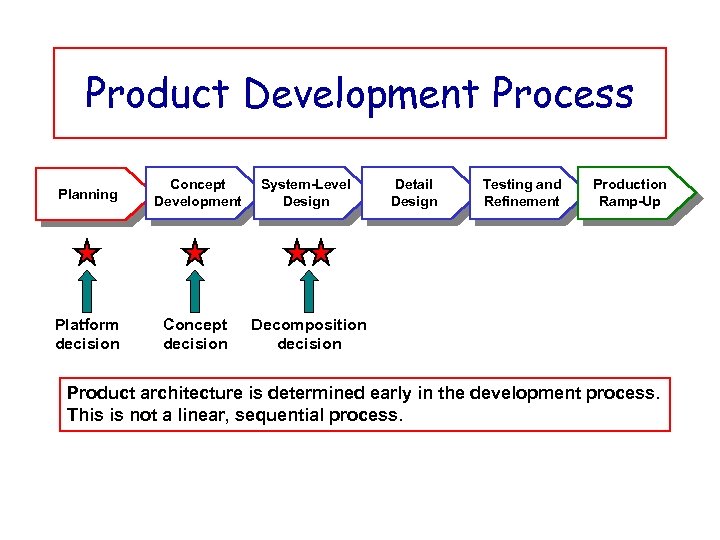 Product Development Process

Planning

Concept Development

System-Level Design

Detail Design

Testing and Refinement

Production Ramp-Up

Platform decision

Concept decision

Decomposition decision

Product architecture is determined early in the development process. This is not a linear, sequential process.